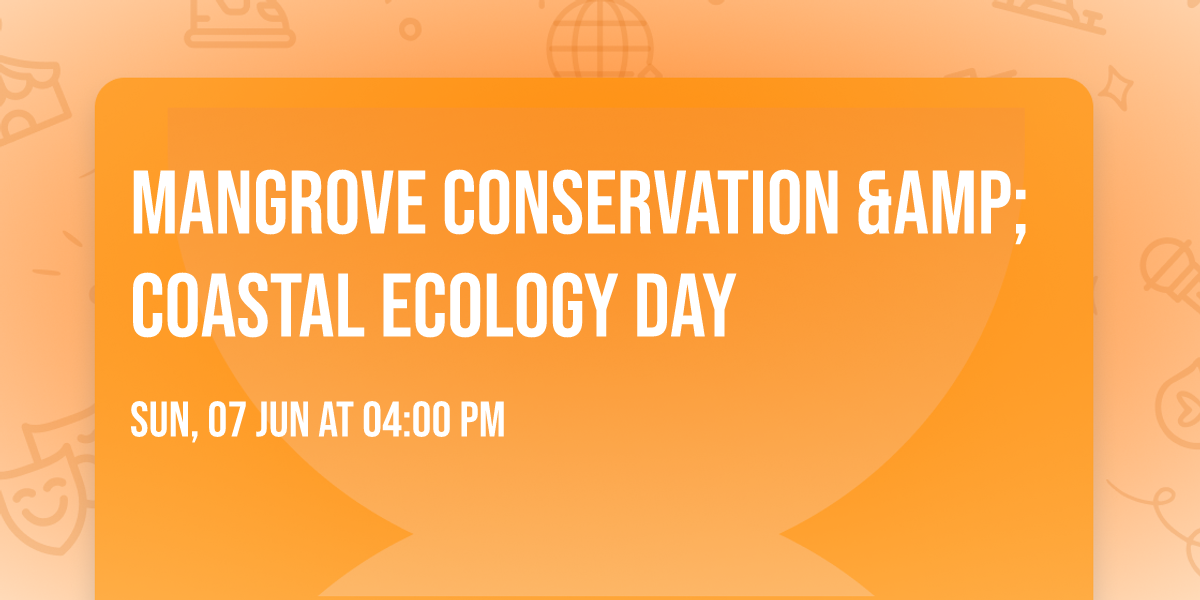 MANGROVE CONSERVATION &AMP; COASTAL ECOLOGY DAY

SUN, 07 JUN AT 04:00 PM